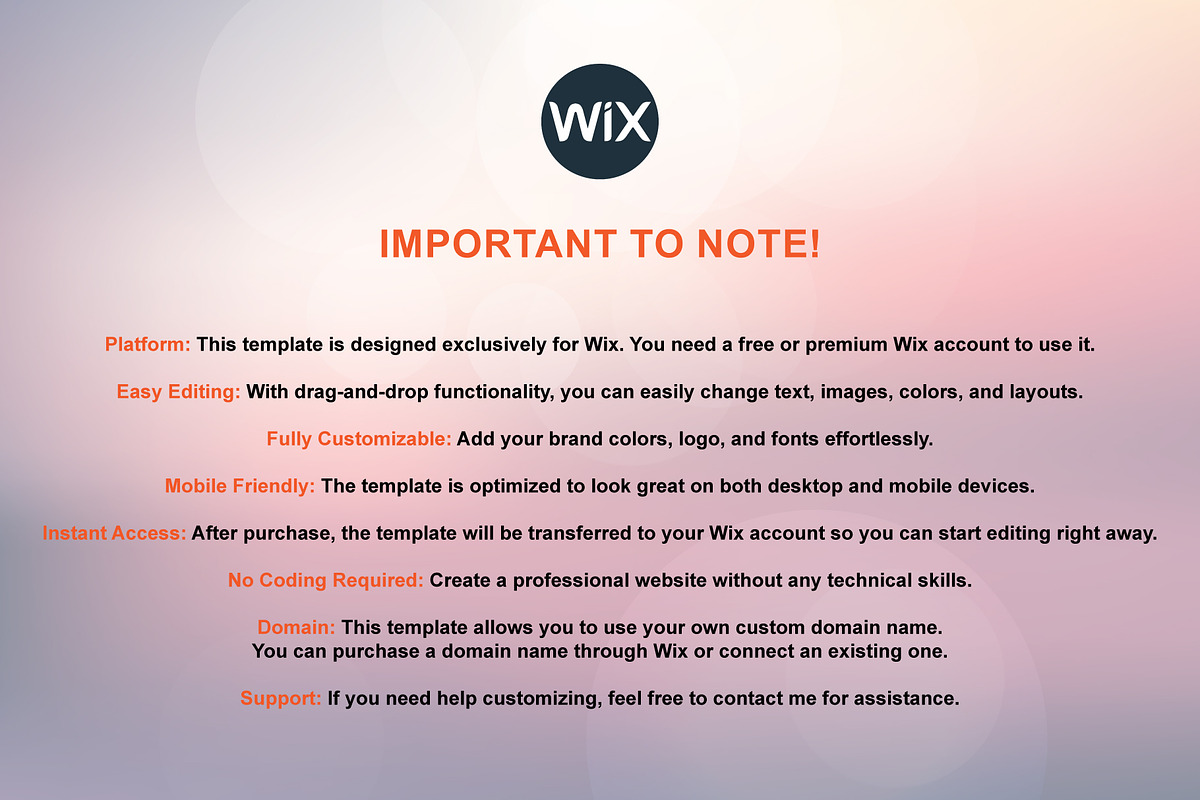 WiX

IMPORTANT TO NOTE!

Platform: This template is designed exclusively for Wix. You need a free or premium Wix account to use it.

Easy Editing: With drag-and-drop functionality, you can easily change text, images, colors, and layouts.

Fully Customizable: Add your brand colors, logo, and fonts effortlessly.

Mobile Friendly: The template is optimized to look great on both desktop and mobile devices.

Instant Access: After purchase, the template will be transferred to your Wix account so you can start editing right away.

No Coding Required: Create a professional website without any technical skills.

Domain: This template allows you to use your own custom domain name.
You can purchase a domain name through Wix or connect an existing one.

Support: If you need help customizing, feel free to contact me for assistance.